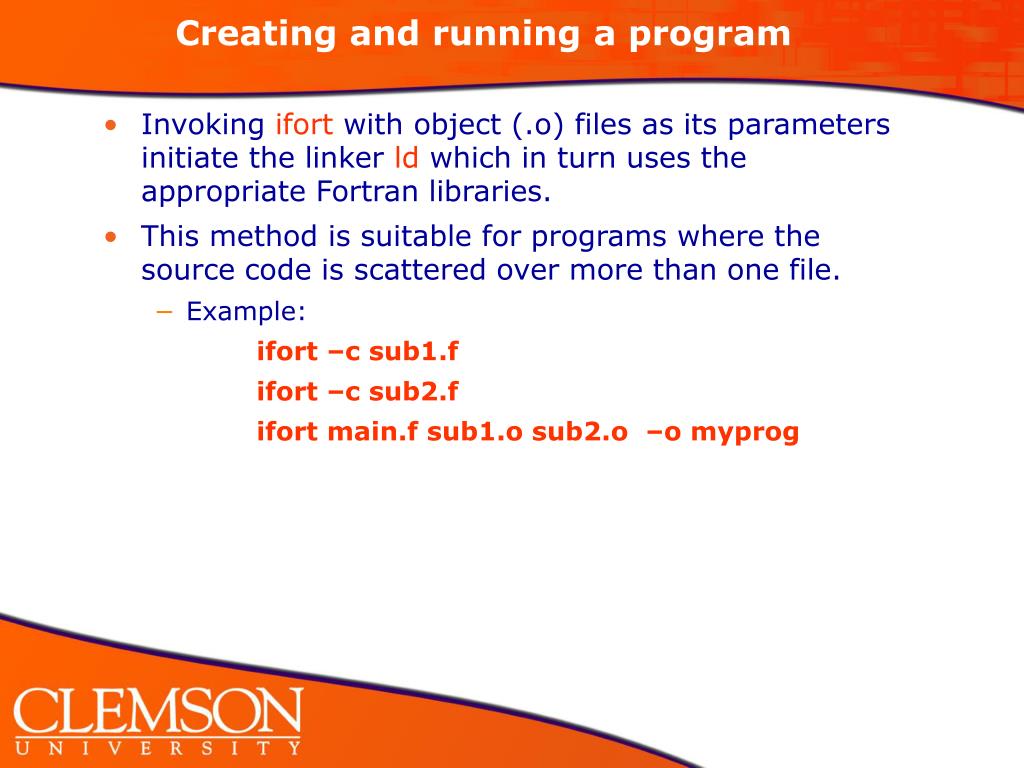 Creating and running a program

• Invoking ifort with object (.o) files as its parameters initiate the linker ld which in turn uses the appropriate Fortran libraries.

• This method is suitable for programs where the source code is scattered over more than one file.

– Example:

ifort –c sub1.f

ifort –c sub2.f

ifort main.f sub1.o sub2.o –o myprog

CLEMSON
UNIVERSITY